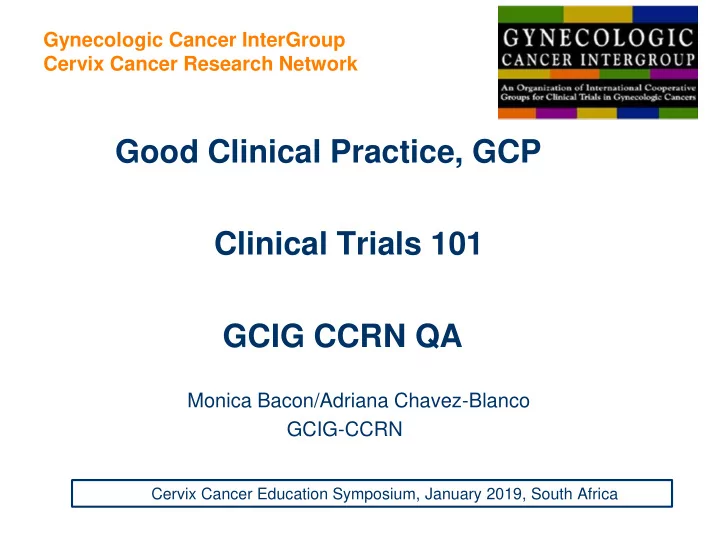 Gynecologic Cancer InterGroup
Cervix Cancer Research Network

GYNECOLOGIC
CANCER INTERGROUP
An Organization of International Cooperative Groups for Clinical Trials in Gynecologic Cancers

Good Clinical Practice, GCP

Clinical Trials 101

GCIG CCRN QA

Monica Bacon/Adriana Chavez-Blanco
GCIG-CCRN

Cervix Cancer Education Symposium, January 2019, South Africa